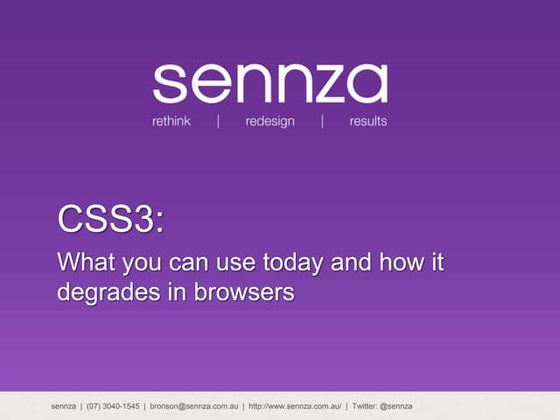 sennza

rethink | redesign | results

CSS3:

What you can use today and how it degrades in browsers

sennza | (07) 3040-1545 | bronson@sennza.com.au | http://www.sennza.com.au/ | Twitter: @sennza